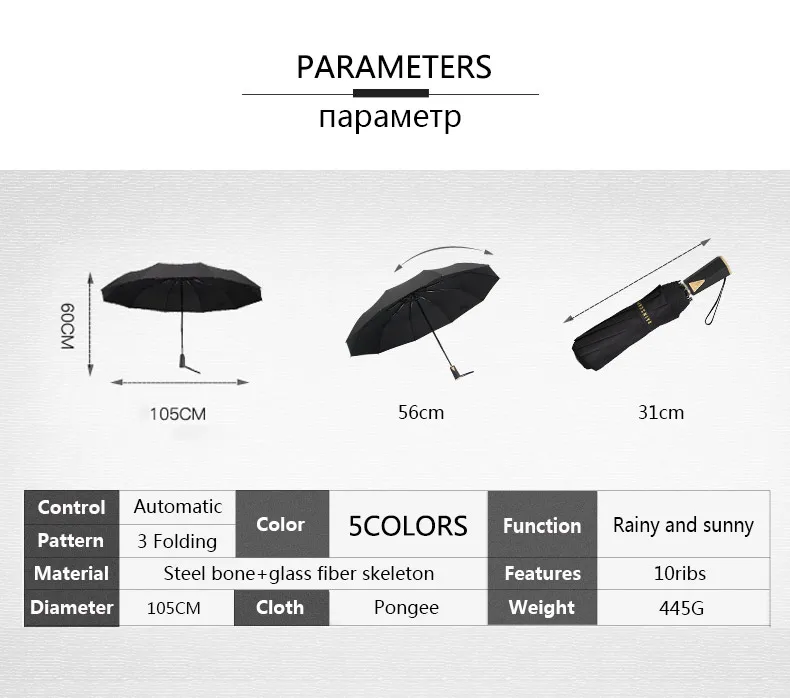 PARAMETERS

параметр

60CM

105CM

56cm

31cm

| Control | Automatic | Color | 5COLORS | Function | Rainy and sunny |
|---|---|---|---|---|---|
| Pattern | 3 Folding | | | | |
| Material | Steel bone+glass fiber skeleton | | | Features | 10ribs |
| Diameter | 105CM | Cloth | Pongee | Weight | 445G |